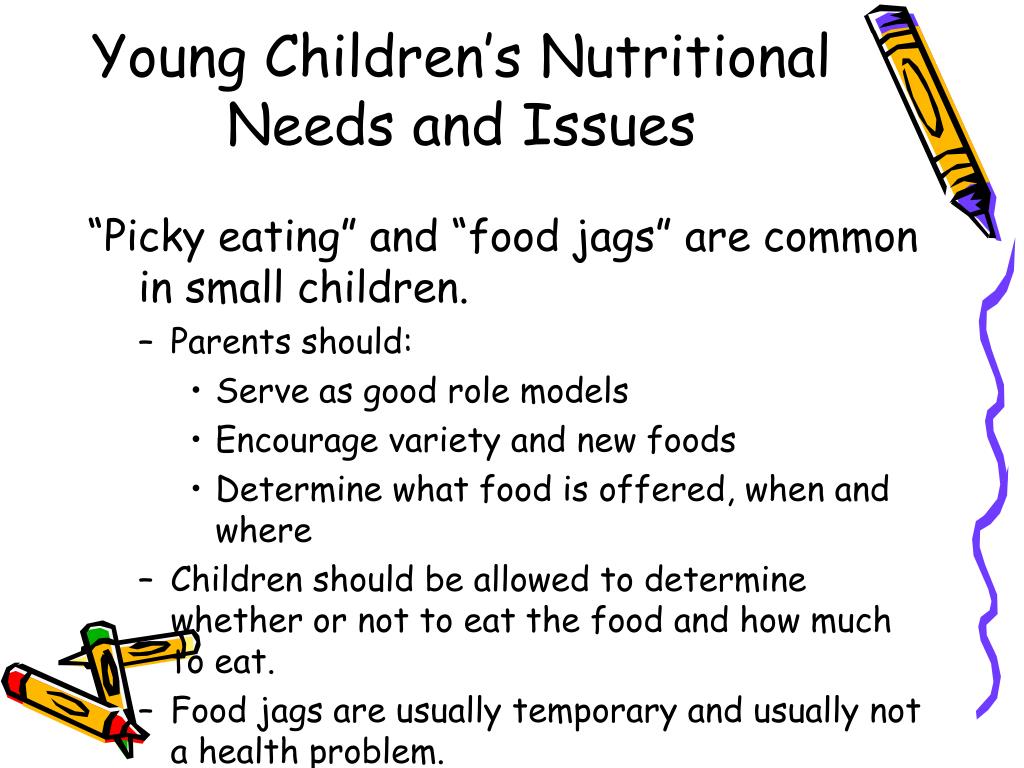 Young Children's Nutritional Needs and Issues

"Picky eating" and "food jags" are common in small children.

– Parents should:
 • Serve as good role models
 • Encourage variety and new foods
 • Determine what food is offered, when and where
– Children should be allowed to determine whether or not to eat the food and how much to eat.
– Food jags are usually temporary and usually not a health problem.